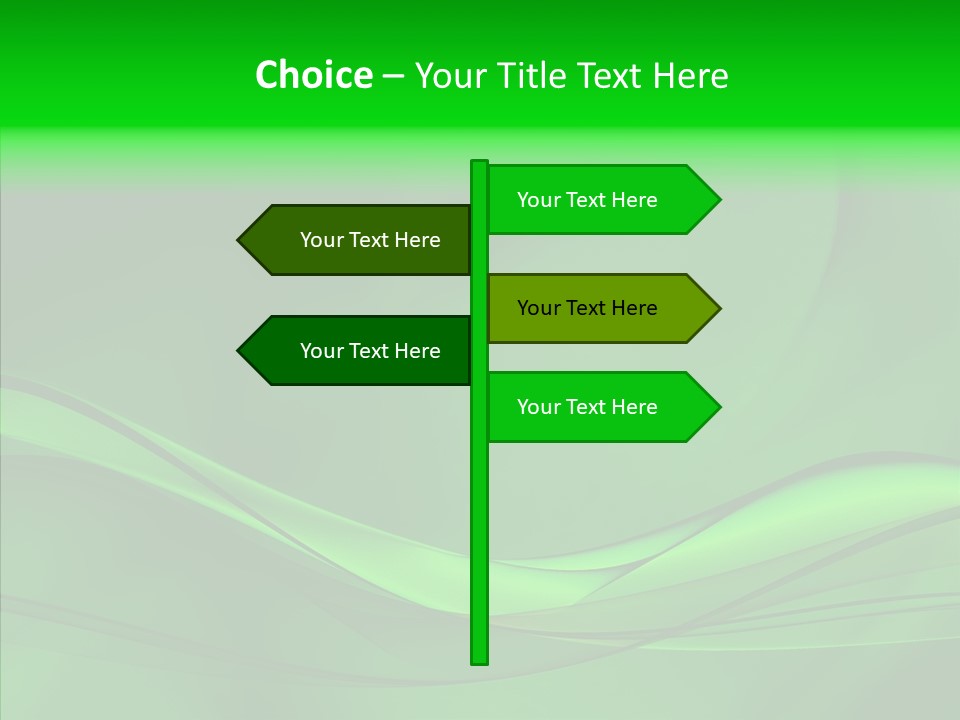 Choice – Your Title Text Here

Your Text Here

Your Text Here

Your Text Here

Your Text Here

Your Text Here